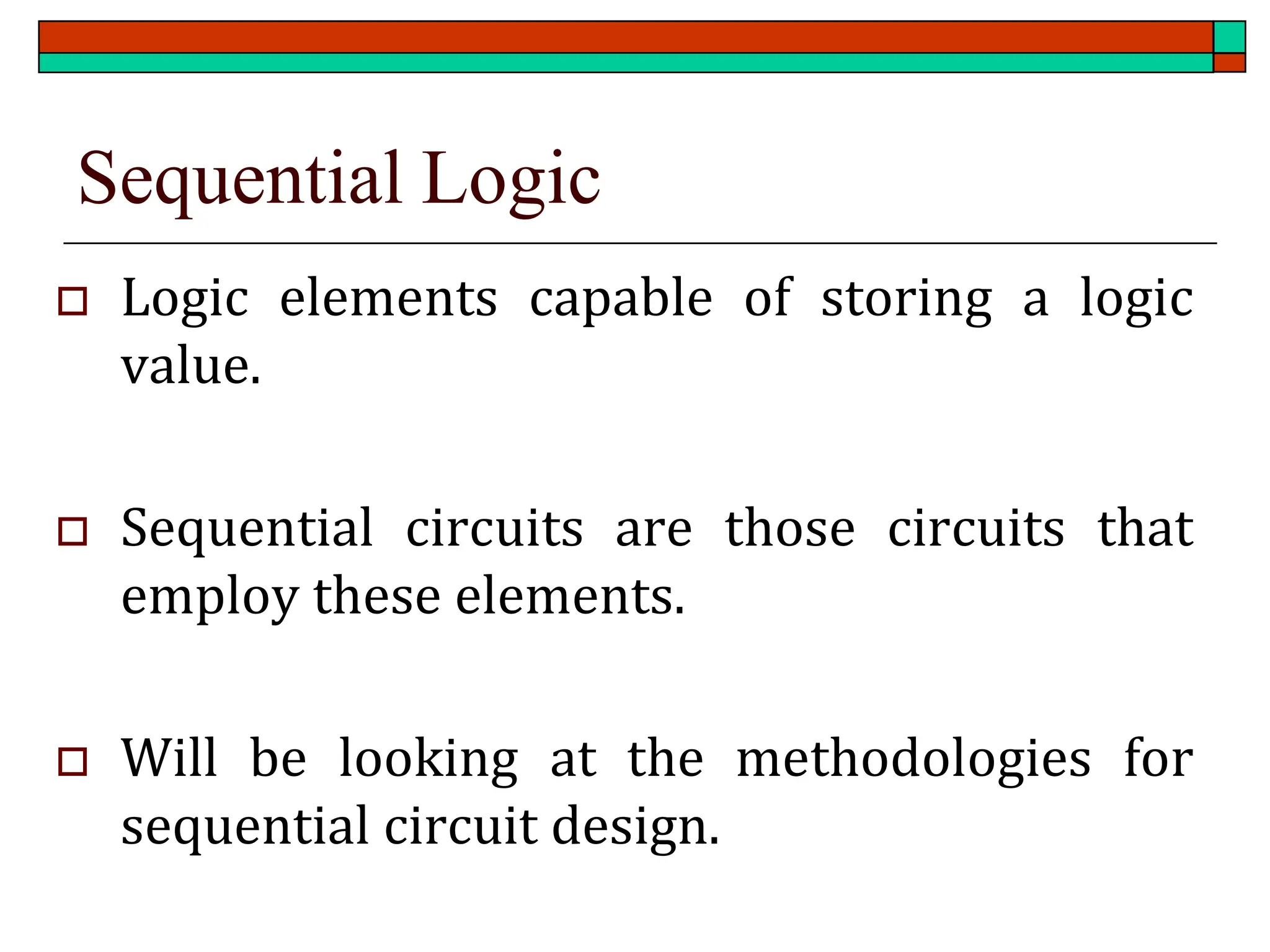 Sequential Logic

Logic elements capable of storing a logic value.

Sequential circuits are those circuits that employ these elements.

Will be looking at the methodologies for sequential circuit design.